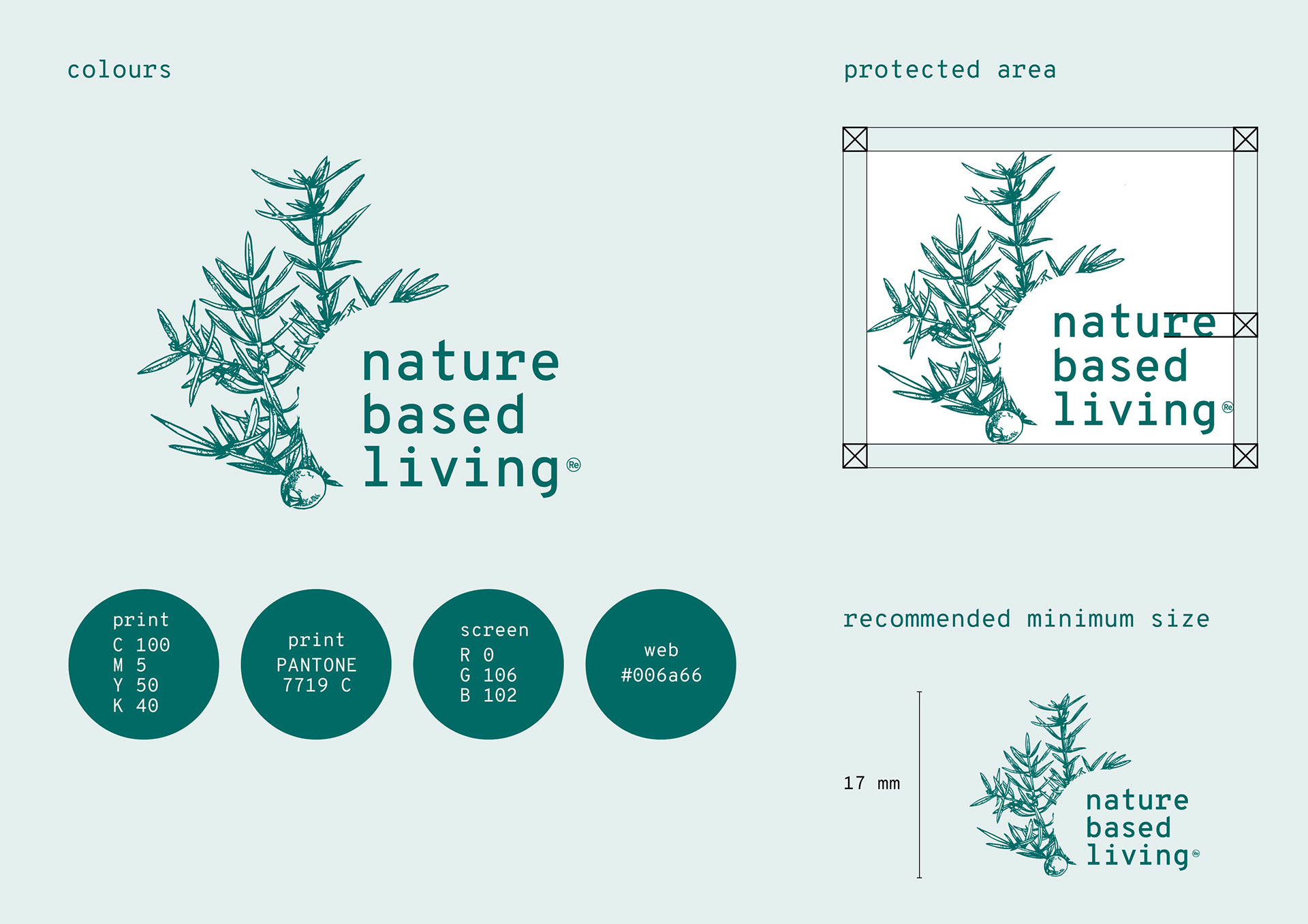 colours

nature
based
living Re

print
C 100
M 5
Y 50
K 40

print
PANTONE
7719 C

screen
R 0
G 106
B 102

web
#006a66

protected area

nature
based
living Re

recommended minimum size

17 mm

nature
based
living Re